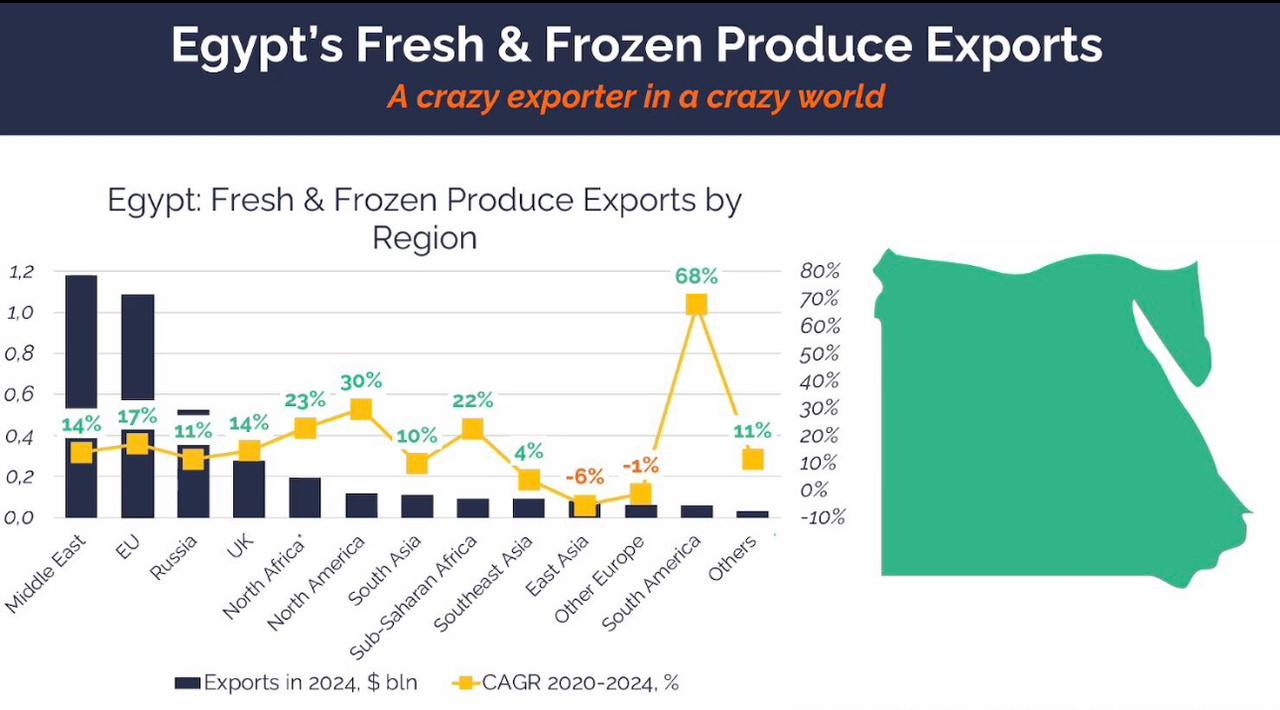 Egypt's Fresh & Frozen Produce Exports
A crazy exporter in a crazy world

Egypt: Fresh & Frozen Produce Exports by Region

1,2
1,0
0,8
0,6
0,4
0,2
0,0

80%
70%
60%
50%
40%
30%
20%
10%
0%
-10%

14%
17%
11%
14%
23%
30%
10%
22%
4%
-6%
-1%
68%
11%

Middle East
EU
Russia
UK
North Africa*
North America
South Asia
Sub-Saharan Africa
Southeast Asia
East Asia
Other Europe
South America
Others

Exports in 2024, $ bln
CAGR 2020-2024, %